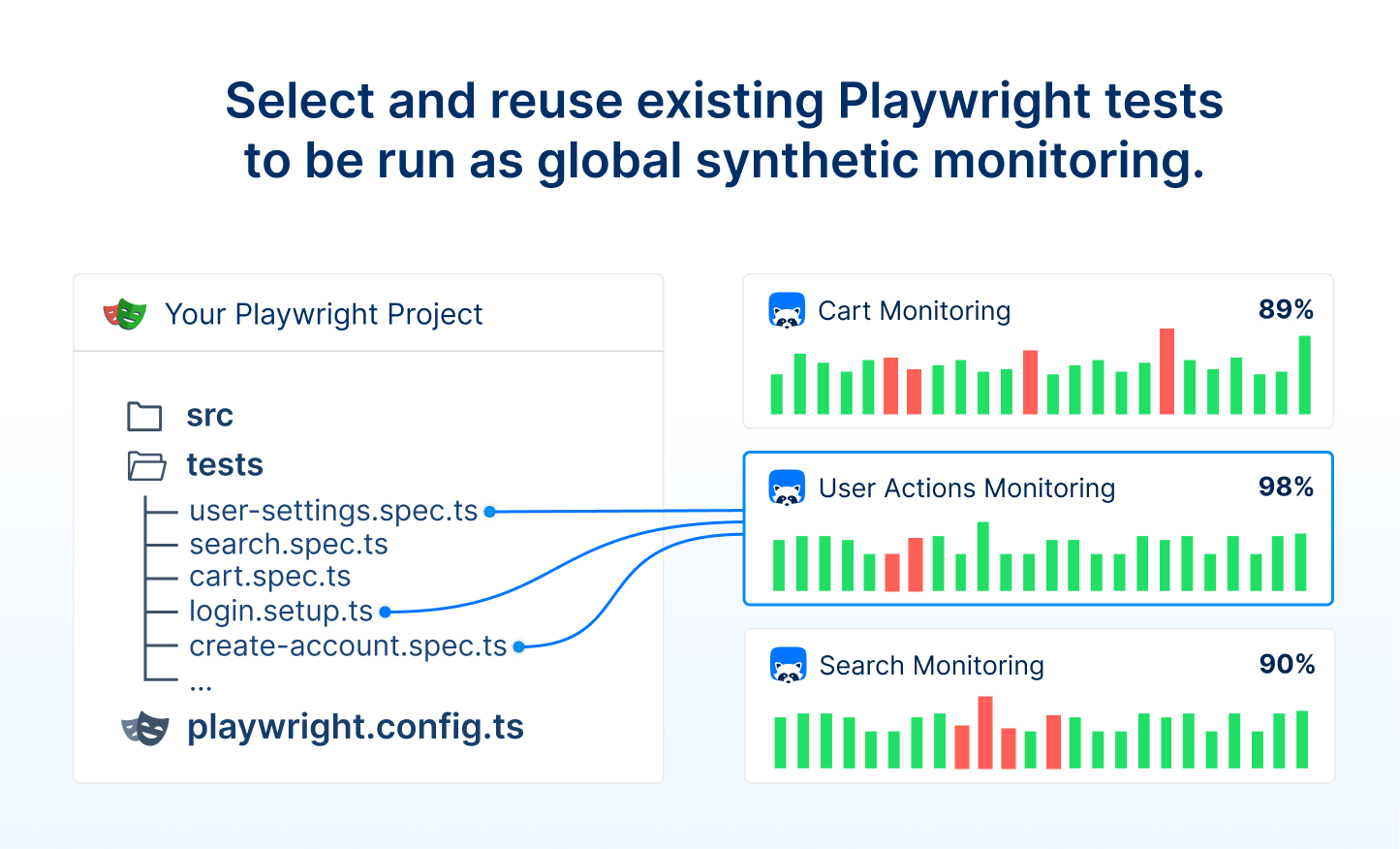 Select and reuse existing Playwright tests to be run as global synthetic monitoring.

Your Playwright Project

src
tests
user-settings.spec.ts
search.spec.ts
cart.spec.ts
login.setup.ts
create-account.spec.ts
...
playwright.config.ts

Cart Monitoring 89%

User Actions Monitoring 98%

Search Monitoring 90%